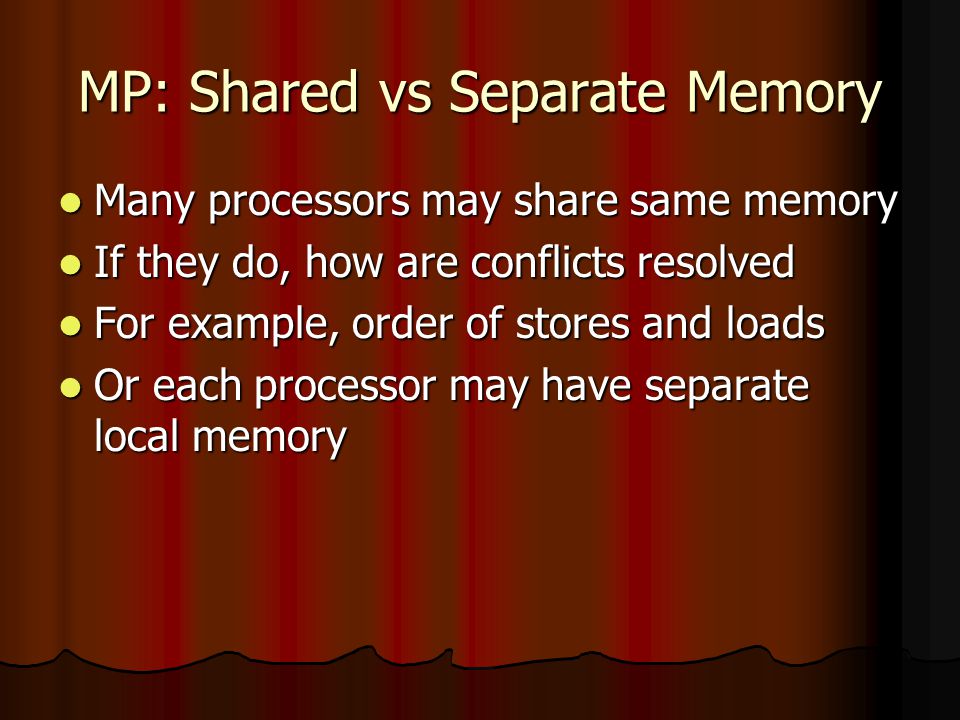 MP: Shared vs Separate Memory

- Many processors may share same memory
- If they do, how are conflicts resolved
- For example, order of stores and loads
- Or each processor may have separate local memory